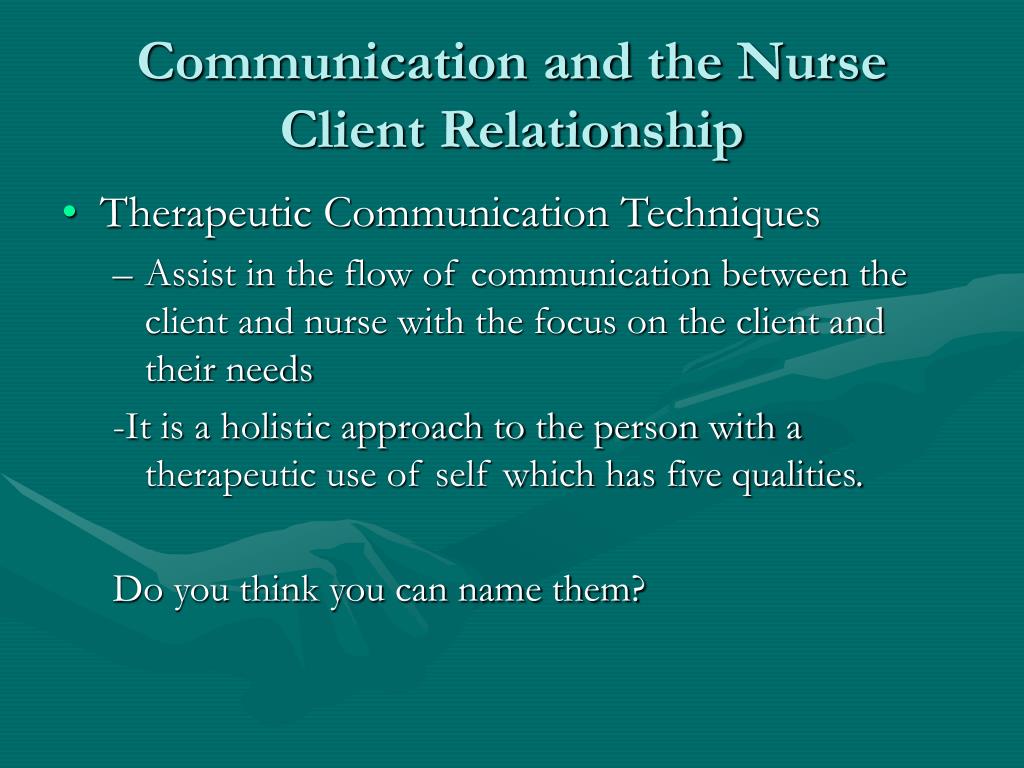 Communication and the Nurse Client Relationship

• Therapeutic Communication Techniques

– Assist in the flow of communication between the client and nurse with the focus on the client and their needs

-It is a holistic approach to the person with a therapeutic use of self which has five qualities.

Do you think you can name them?